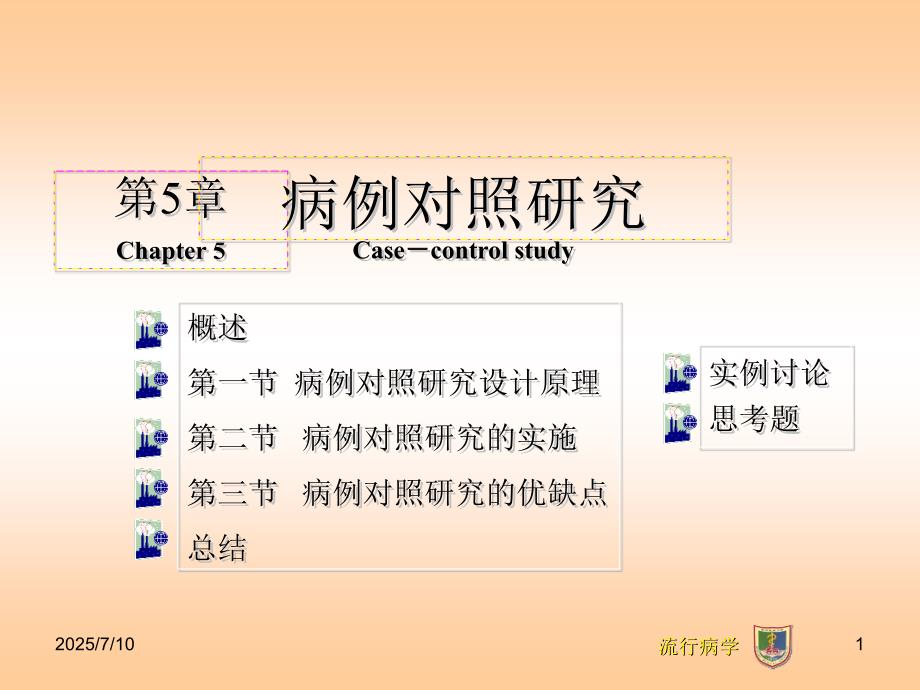 第5章 病例对照研究

Chapter 5 Case－control study

概述

第一节 病例对照研究设计原理

第二节 病例对照研究的实施

第三节 病例对照研究的优缺点

总结

实例讨论

思考题

2025/7/10

流行病学

1